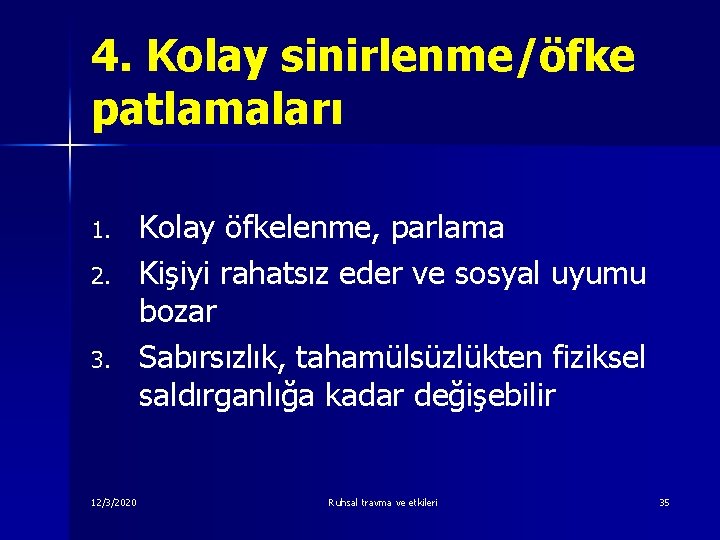 4. Kolay sinirlenme/öfke patlamaları

1. Kolay öfkelenme, parlama
2. Kişiyi rahatsız eder ve sosyal uyumu bozar
3. Sabırsızlık, tahamülsüzlükten fiziksel saldırganlığa kadar değişebilir

12/3/2020 Ruhsal travma ve etkileri 35